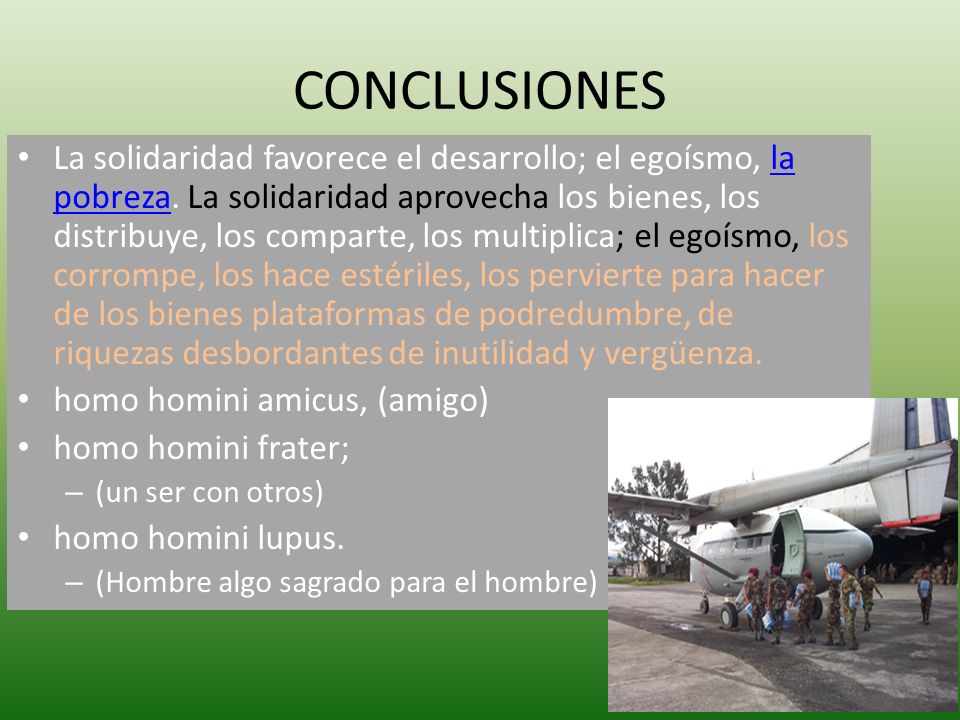 CONCLUSIONES

• La solidaridad favorece el desarrollo; el egoísmo, la pobreza. La solidaridad aprovecha los bienes, los distribuye, los comparte, los multiplica; el egoísmo, los corrompe, los hace estériles, los pervierte para hacer de los bienes plataformas de podredumbre, de riquezas desbordantes de inutilidad y vergüenza.
• homo homini amicus, (amigo)
• homo homini frater;
– (un ser con otros)
• homo homini lupus.
– (Hombre algo sagrado para el hombre)